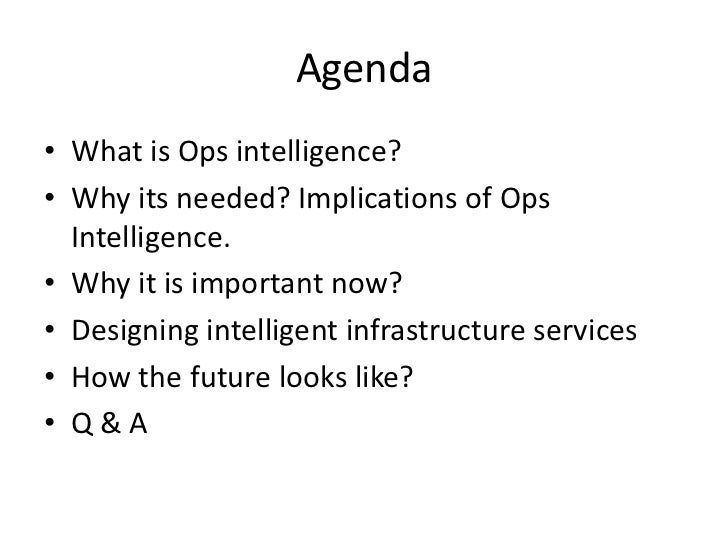 Agenda

• What is Ops intelligence?
• Why its needed? Implications of Ops Intelligence.
• Why it is important now?
• Designing intelligent infrastructure services
• How the future looks like?
• Q & A